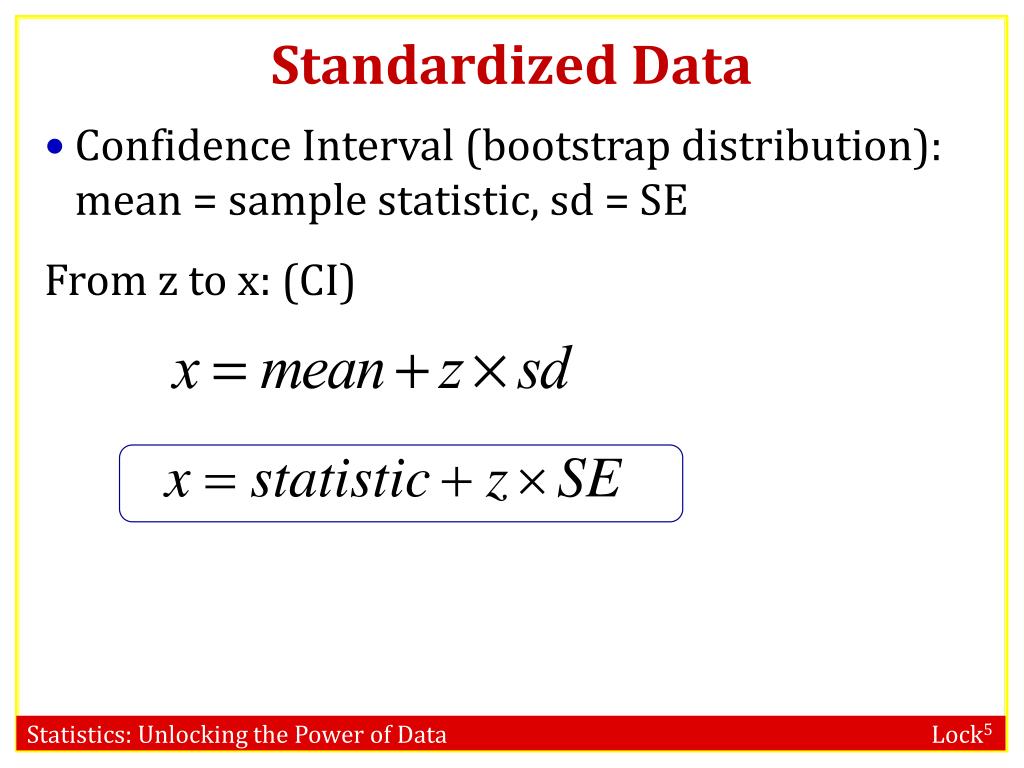 Standardized Data

• Confidence Interval (bootstrap distribution): mean = sample statistic, sd = SE

From z to x: (CI)

$x = mean + z \times sd$

$x = statistic + z \times SE$

Statistics: Unlocking the Power of Data

Lock$^5$